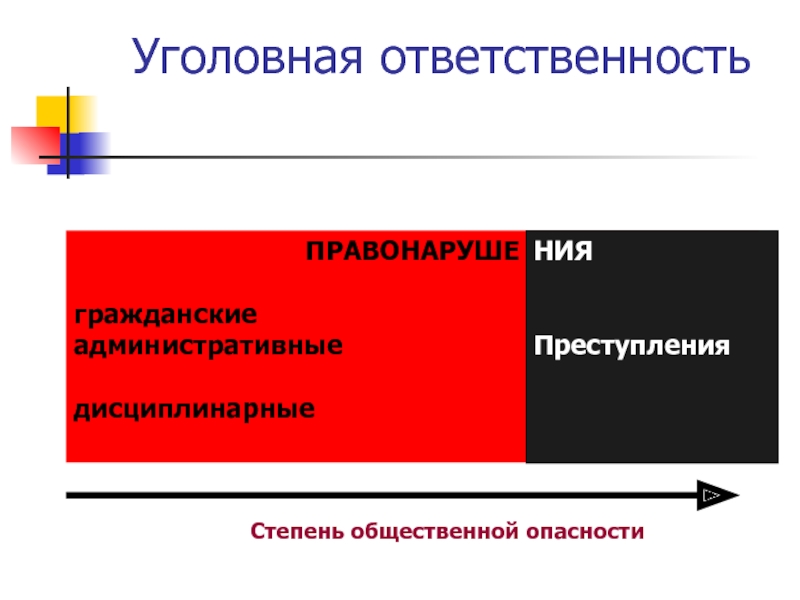 Уголовная ответственность

ПРАВОНАРУШЕ НИЯ

гражданские
административные

дисциплинарные

Преступления

Степень общественной опасности